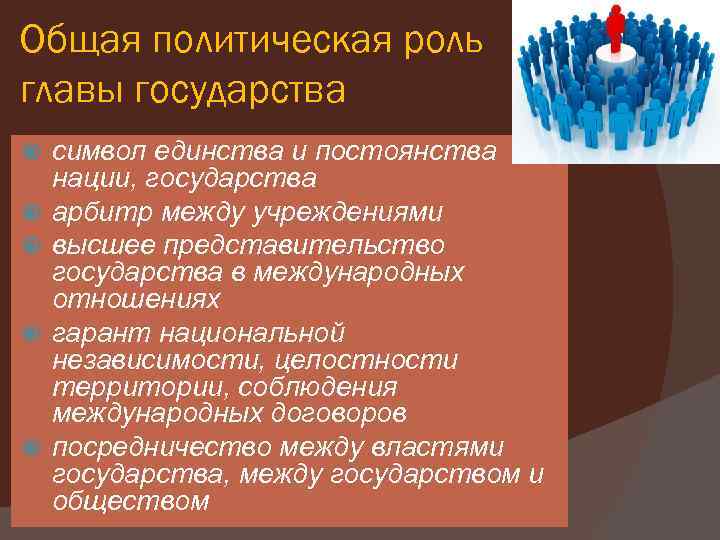 Общая политическая роль главы государства

символ единства и постоянства нации, государства

арбитр между учреждениями

высшее представительство государства в международных отношениях

гарант национальной независимости, целостности территории, соблюдения международных договоров

посредничество между властями государства, между государством и обществом